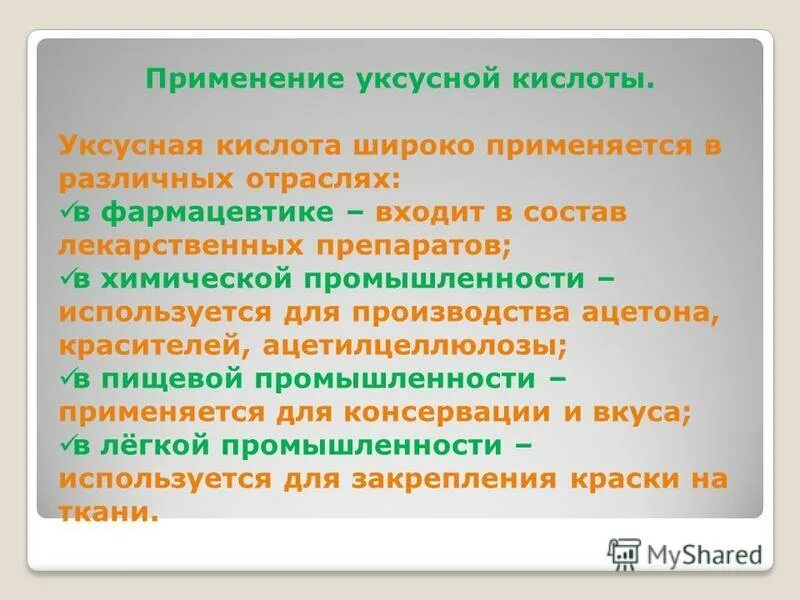 Применение уксусной кислоты.

Уксусная кислота широко применяется в различных отраслях:
✓в фармацевтике – входит в состав лекарственных препаратов;
✓в химической промышленности – используется для производства ацетона, красителей, ацетилцеллюлозы;
✓в пищевой промышленности – применяется для консервации и вкуса;
✓в лёгкой промышленности – используется для закрепления краски на ткани.

MyShared